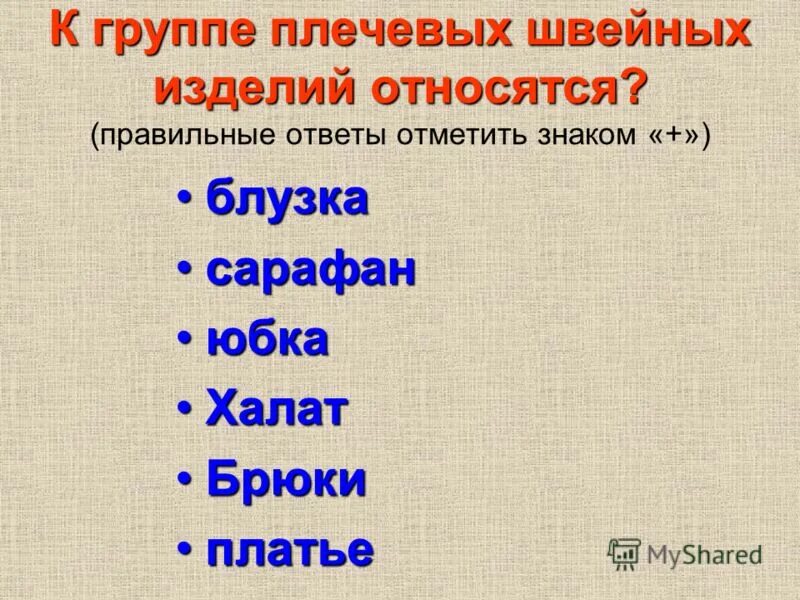 К группе плечевых швейных изделий относятся?
(правильные ответы отметить знаком «+»)

• блузка
• сарафан
• юбка
• Халат
• Брюки
• платье

MyShared